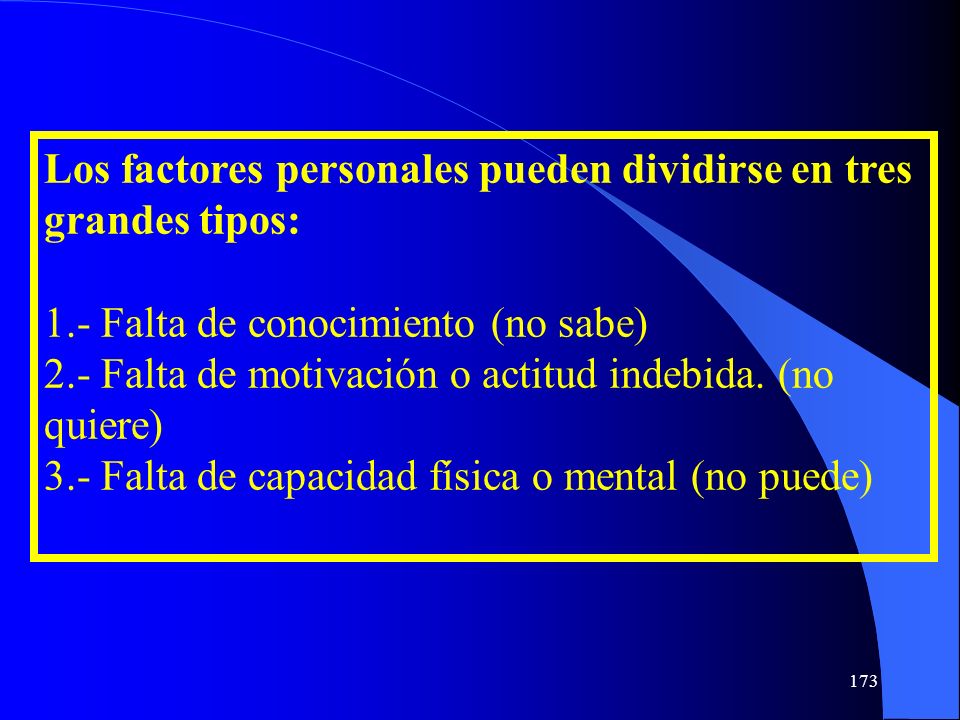 Los factores personales pueden dividirse en tres grandes tipos:

1.- Falta de conocimiento (no sabe)
2.- Falta de motivación o actitud indebida. (no quiere)
3.- Falta de capacidad física o mental (no puede)

173